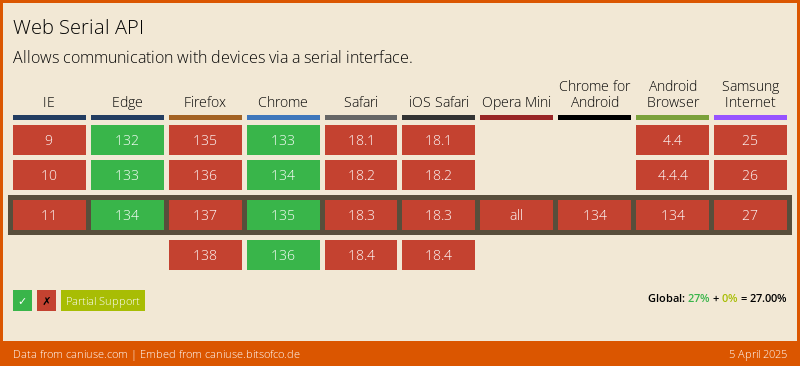 Web Serial API

Allows communication with devices via a serial interface.

| IE | Edge | Firefox | Chrome | Safari | iOS Safari | Opera Mini | Chrome for Android | Android Browser | Samsung Internet |
|---|---|---|---|---|---|---|---|---|---|
| 9 | 132 | 135 | 133 | 18.1 | 18.1 | | | 4.4 | 25 |
| 10 | 133 | 136 | 134 | 18.2 | 18.2 | | | 4.4.4 | 26 |
| 11 | 134 | 137 | 135 | 18.3 | 18.3 | all | 134 | 134 | 27 |
| | | 138 | 136 | 18.4 | 18.4 | | | | |

✓ ✗ Partial Support

Global: 27% + 0% = 27.00%

Data from caniuse.com | Embed from caniuse.bitsofco.de

5 April 2025